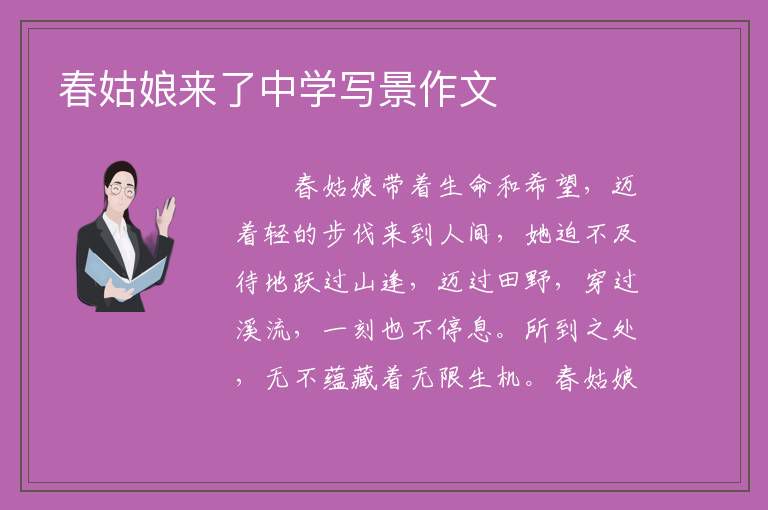 春姑娘来了中学写景作文

春姑娘带着生命和希望，迈着轻的步伐来到人间，她迫不及待地跃过山逢，迈过田野，穿过溪流，一刻也不停息。所到之处，无不蕴藏着无限生机。春姑娘